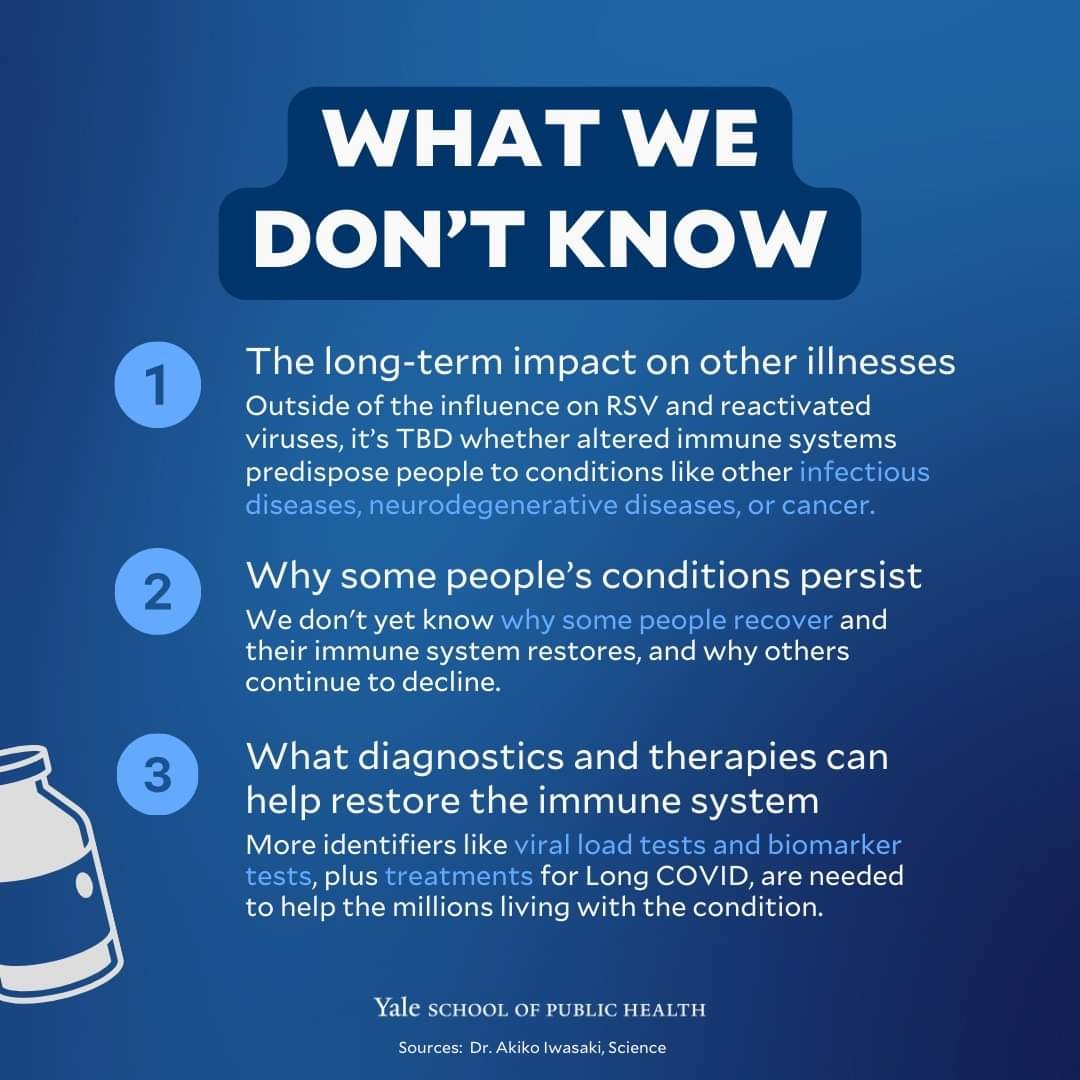 WHAT WE DON'T KNOW

1

The long-term impact on other illnesses

Outside of the influence on RSV and reactivated viruses, it's TBD whether altered immune systems predispose people to conditions like other infectious diseases, neurodegenerative diseases, or cancer.

2

Why some people's conditions persist

We don't yet know why some people recover and their immune system restores, and why others continue to decline.

3

What diagnostics and therapies can help restore the immune system

More identifiers like viral load tests and biomarker tests, plus treatments for Long COVID, are needed to help the millions living with the condition.

Yale SCHOOL OF PUBLIC HEALTH

Sources: Dr. Akiko Iwasaki, Science